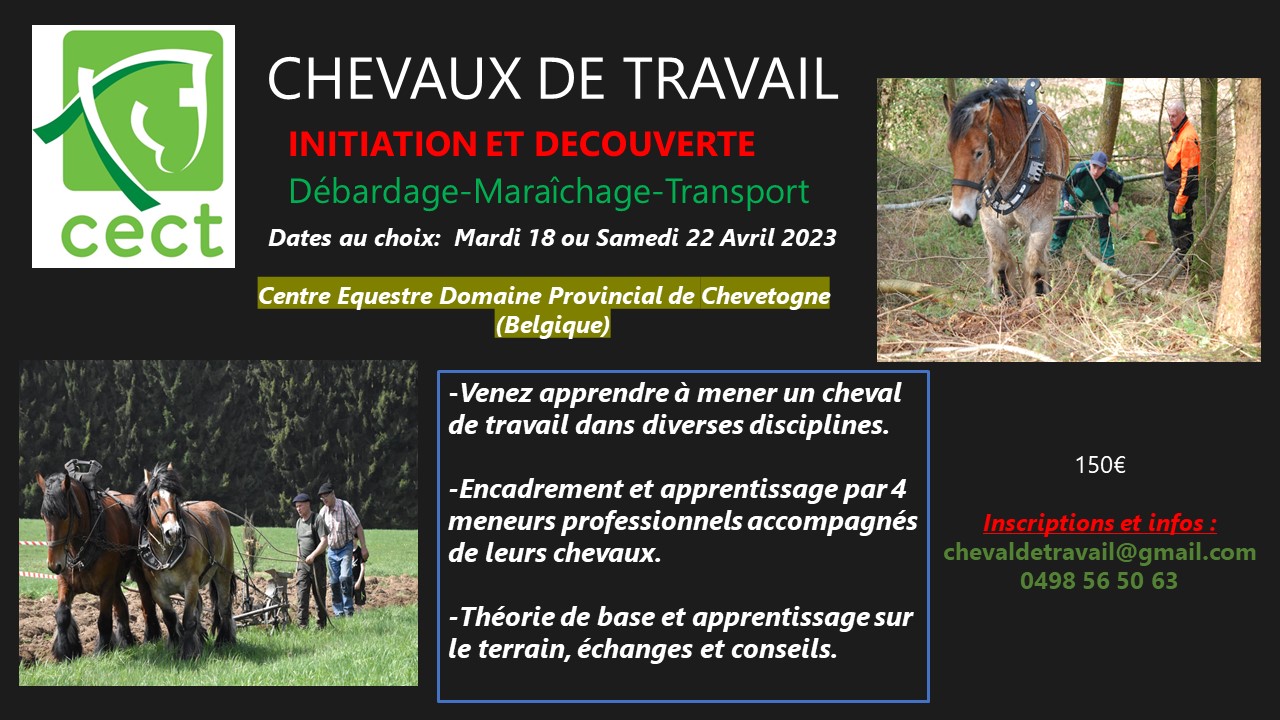 cect

CHEVAUX DE TRAVAIL

INITIATION ET DECOUVERTE

Débardage-Maraîchage-Transport

Dates au choix: Mardi 18 ou Samedi 22 Avril 2023

Centre Equestre Domaine Provincial de Chevetogne (Belgique)

-Venez apprendre à mener un cheval de travail dans diverses disciplines.

-Encadrement et apprentissage par 4 meneurs professionnels accompagnés de leurs chevaux.

-Théorie de base et apprentissage sur le terrain, échanges et conseils.

150€

Inscriptions et infos :
chevaldetravail@gmail.com
0498 56 50 63